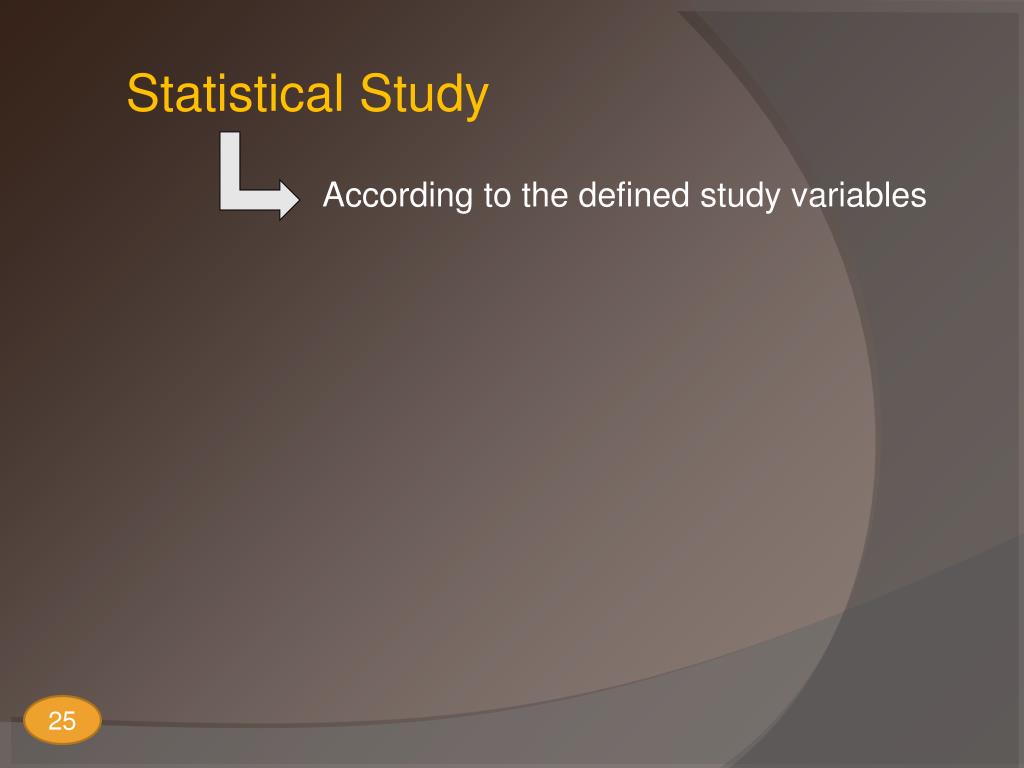 Statistical Study

According to the defined study variables

25